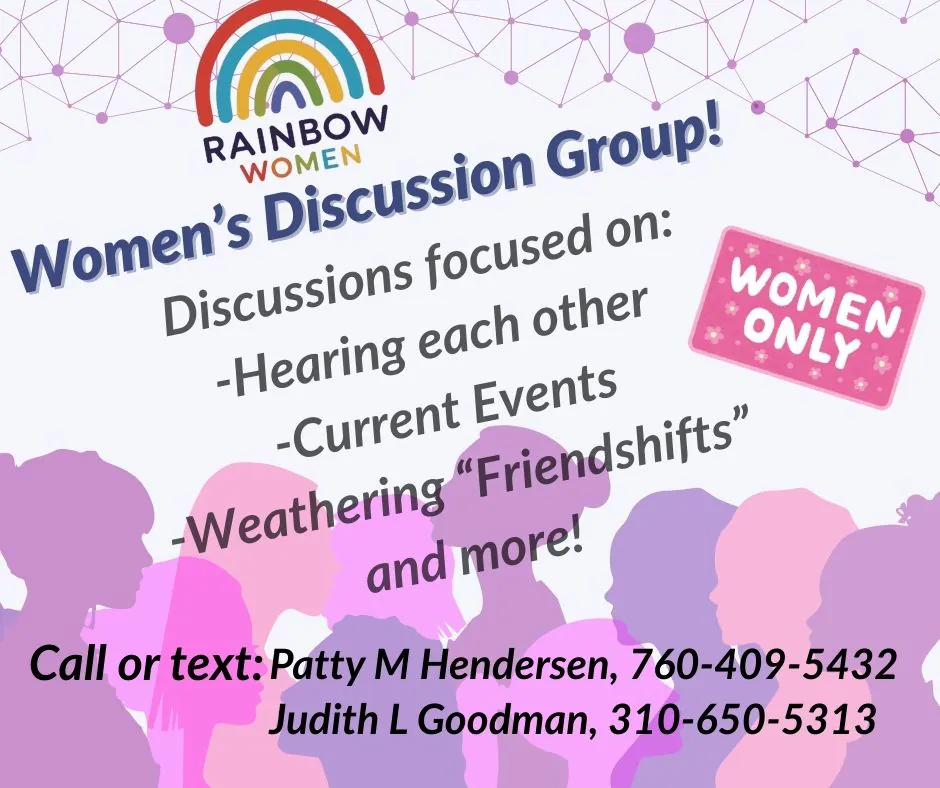 RAINBOW WOMEN

Women's Discussion Group!

Discussions focused on:
-Hearing each other
-Current Events
-Weathering "Friendshifts"
and more!

WOMEN ONLY

Call or text: Patty M Hendersen, 760-409-5432
Judith L Goodman, 310-650-5313